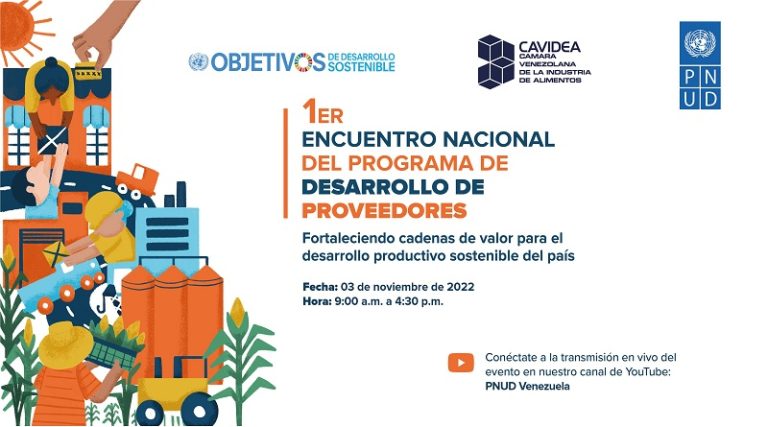 OBJETIVOS DE DESARROLLO SOSTENIBLE

CAVIDEA
CAMARA VENEZOLANA DE LA INDUSTRIA DE ALIMENTOS

PNUD

1ER
ENCUENTRO NACIONAL
DEL PROGRAMA DE
DESARROLLO DE
PROVEEDORES

Fortaleciendo cadenas de valor para el desarrollo productivo sostenible del país

Fecha: 03 de noviembre de 2022
Hora: 9:00 a.m. a 4:30 p.m.

Conéctate a la transmisión en vivo del evento en nuestro canal de YouTube:
PNUD Venezuela